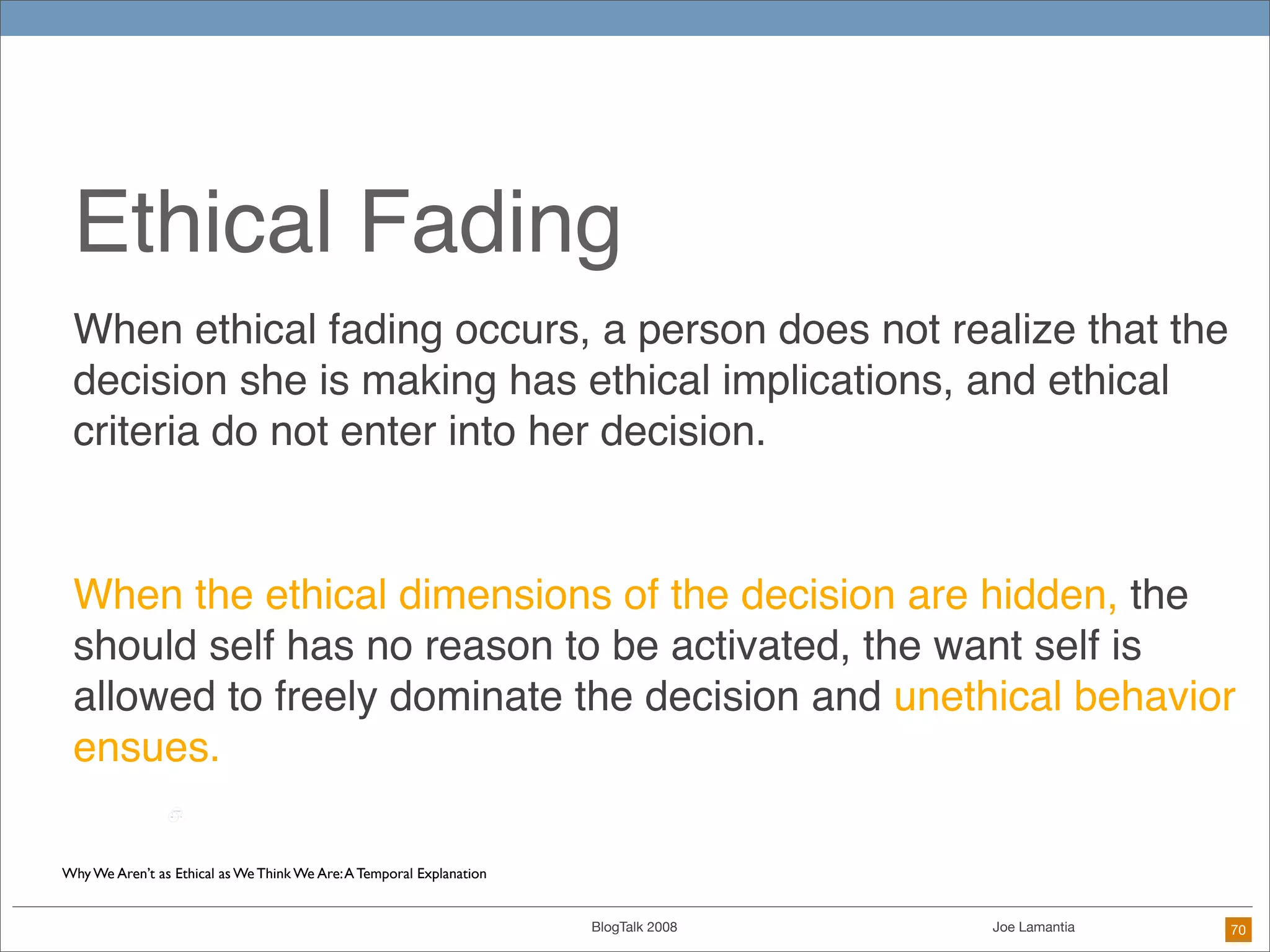 Ethical Fading

When ethical fading occurs, a person does not realize that the decision she is making has ethical implications, and ethical criteria do not enter into her decision.

When the ethical dimensions of the decision are hidden, the should self has no reason to be activated, the want self is allowed to freely dominate the decision and unethical behavior ensues.

Why We Aren't as Ethical as We Think We Are: A Temporal Explanation

BlogTalk 2008

Joe Lamantia

70